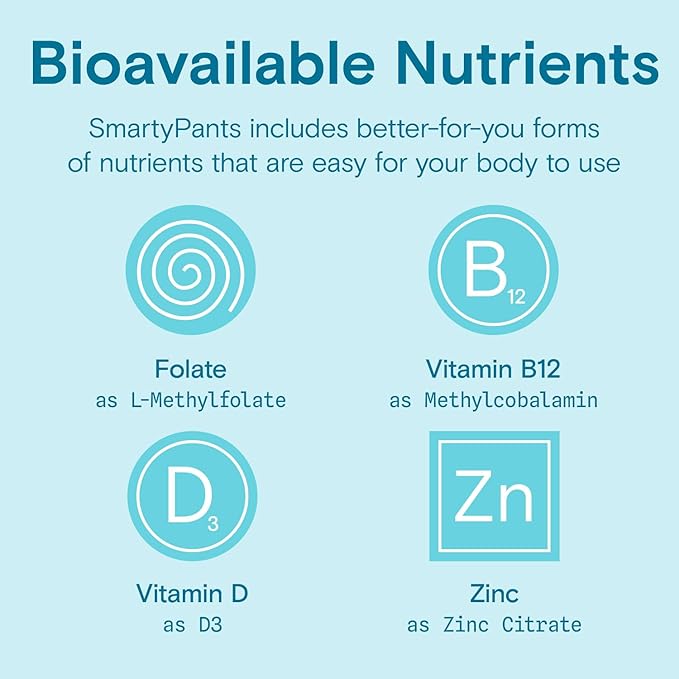 Bioavailable Nutrients

SmartyPants includes better-for-you forms of nutrients that are easy for your body to use

Folate
as L-Methylfolate

$B_{12}$

Vitamin B12
as Methylcobalamin

$D_3$

Vitamin D
as D3

Zn

Zinc
as Zinc Citrate